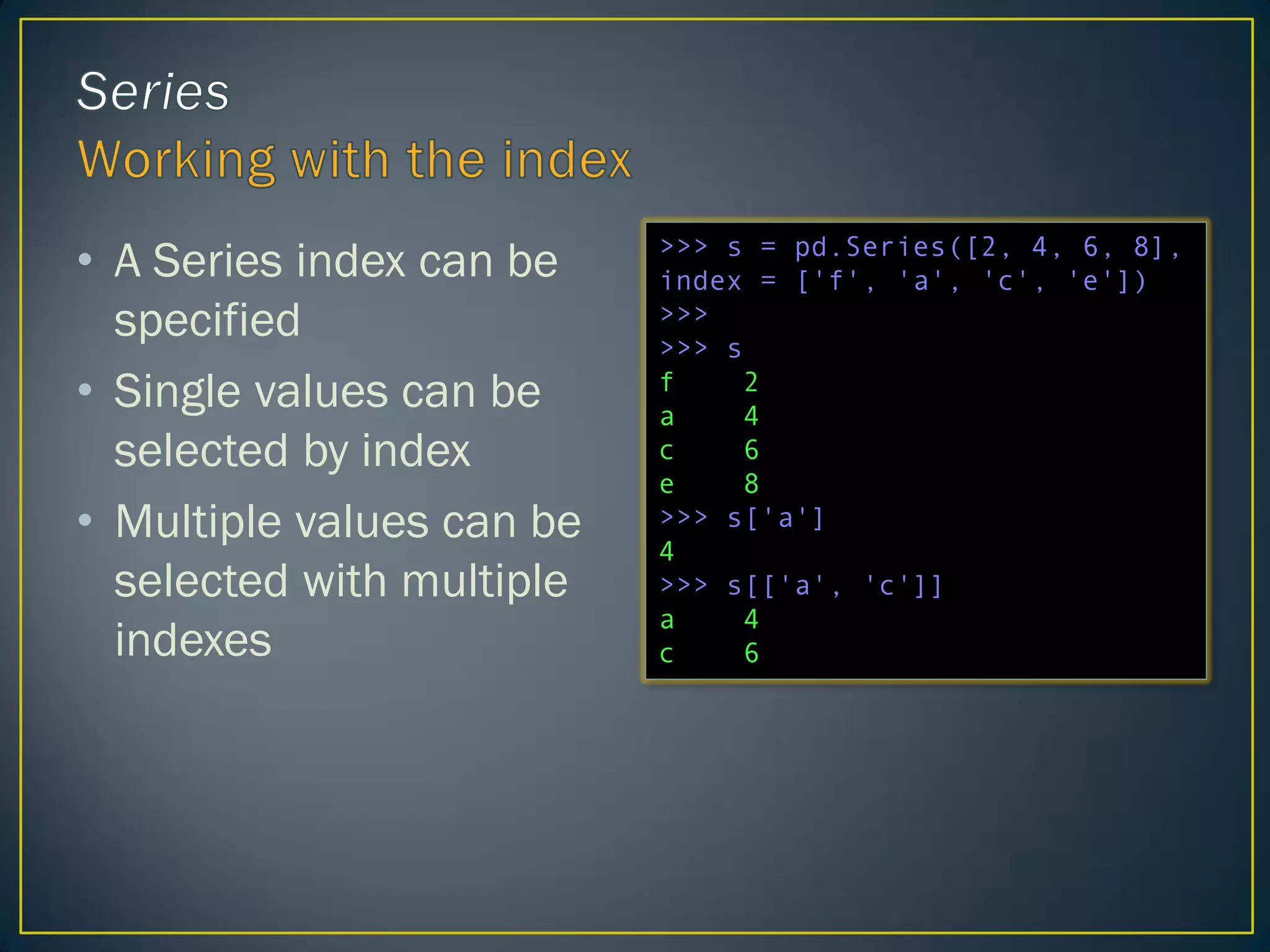 Series
Working with the index

• A Series index can be specified
• Single values can be selected by index
• Multiple values can be selected with multiple indexes

>>> s = pd.Series([2, 4, 6, 8],
index = ['f', 'a', 'c', 'e'])
>>>
>>> s
f    2
a    4
c    6
e    8
>>> s['a']
4
>>> s[['a', 'c']]
a    4
c    6